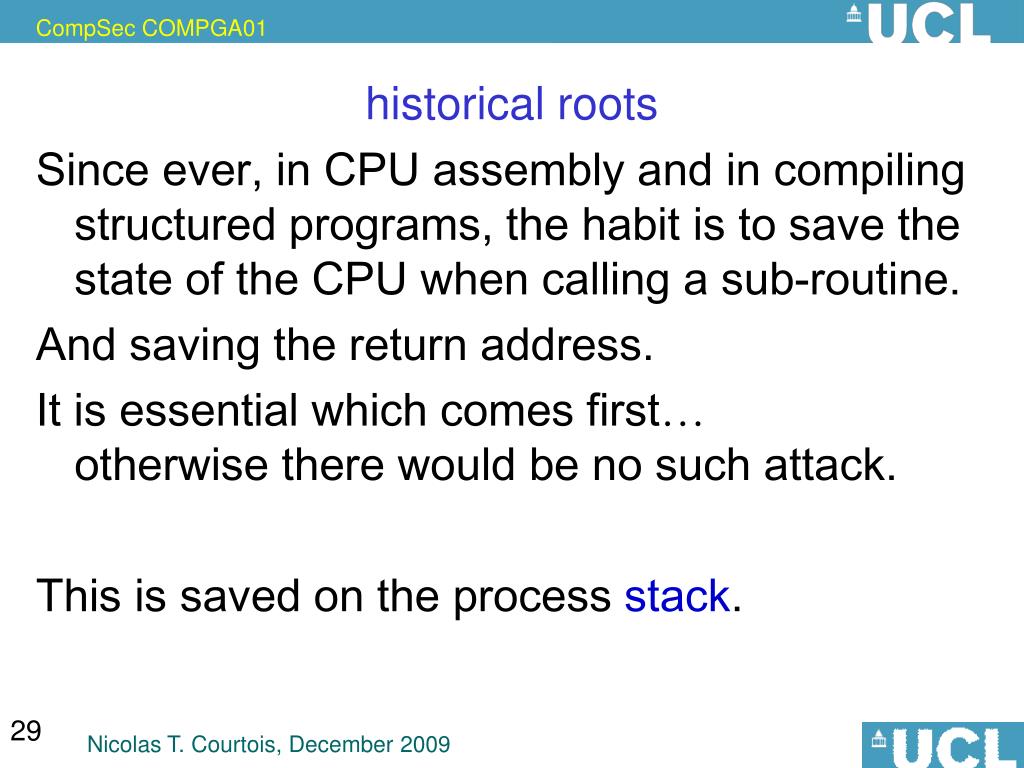 CompSec COMPGA01

UCL

historical roots

Since ever, in CPU assembly and in compiling structured programs, the habit is to save the state of the CPU when calling a sub-routine.

And saving the return address.

It is essential which comes first… otherwise there would be no such attack.

This is saved on the process stack.

29

Nicolas T. Courtois, December 2009

UCL